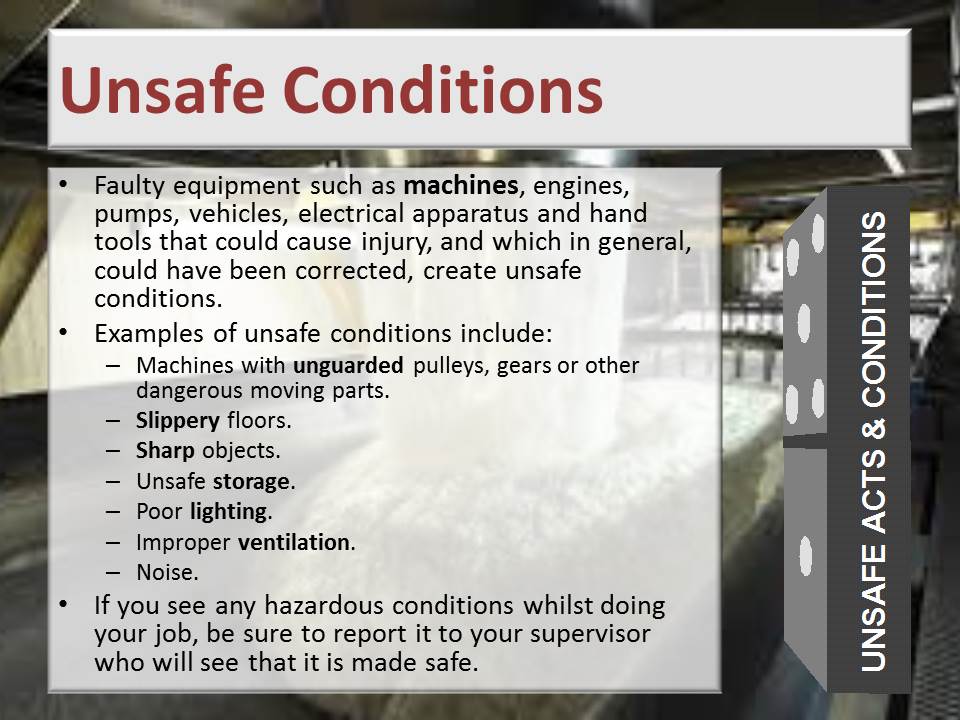 Unsafe Conditions

• Faulty equipment such as machines, engines, pumps, vehicles, electrical apparatus and hand tools that could cause injury, and which in general, could have been corrected, create unsafe conditions.
• Examples of unsafe conditions include:
– Machines with unguarded pulleys, gears or other dangerous moving parts.
– Slippery floors.
– Sharp objects.
– Unsafe storage.
– Poor lighting.
– Improper ventilation.
– Noise.
• If you see any hazardous conditions whilst doing your job, be sure to report it to your supervisor who will see that it is made safe.

UNSAFE ACTS & CONDITIONS